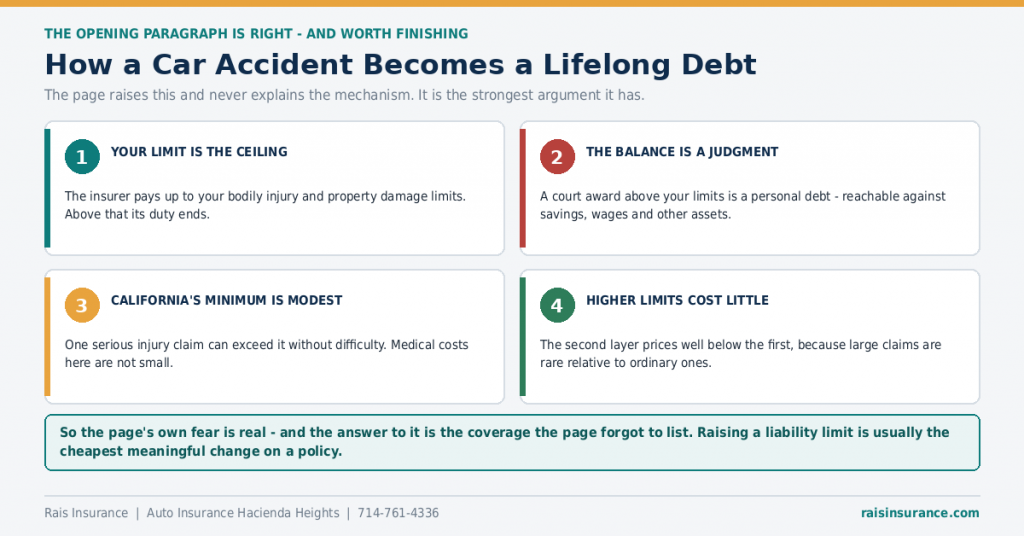 THE OPENING PARAGRAPH IS RIGHT - AND WORTH FINISHING

How a Car Accident Becomes a Lifelong Debt

The page raises this and never explains the mechanism. It is the strongest argument it has.

1 YOUR LIMIT IS THE CEILING

The insurer pays up to your bodily injury and property damage limits. Above that its duty ends.

2 THE BALANCE IS A JUDGMENT

A court award above your limits is a personal debt - reachable against savings, wages and other assets.

3 CALIFORNIA'S MINIMUM IS MODEST

One serious injury claim can exceed it without difficulty. Medical costs here are not small.

4 HIGHER LIMITS COST LITTLE

The second layer prices well below the first, because large claims are rare relative to ordinary ones.

So the page's own fear is real - and the answer to it is the coverage the page forgot to list. Raising a liability limit is usually the cheapest meaningful change on a policy.

Rais Insurance | Auto Insurance Hacienda Heights | 714-761-4336

raisinsurance.com